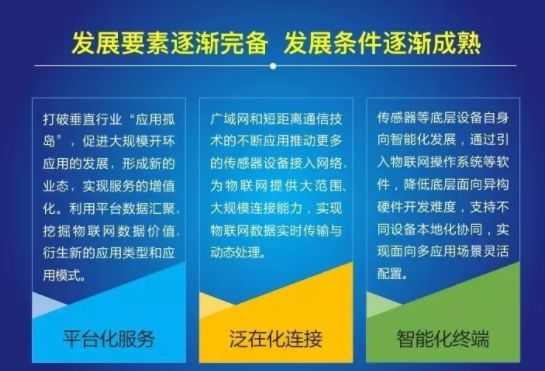 发展要素逐渐完备 发展条件逐渐成熟

打破垂直行业“应用孤岛”，促进大规模开环应用的发展，形成新的业态，实现服务的增值化。利用平台数据汇聚，挖掘物联网数据价值，衍生新的应用类型和应用模式。

平台化服务

广域网和短距离通信技术的不断应用推动更多的传感器设备接入网络，为物联网提供大范围、大规模连接能力，实现物联网数据实时传输与动态处理。

泛在化连接

传感器等底层设备自身向智能化发展，通过引入物联网操作系统等软件，降低底层面向异构硬件开发难度，支持不同设备本地化协同，实现面向多应用场景灵活配置。

智能化终端